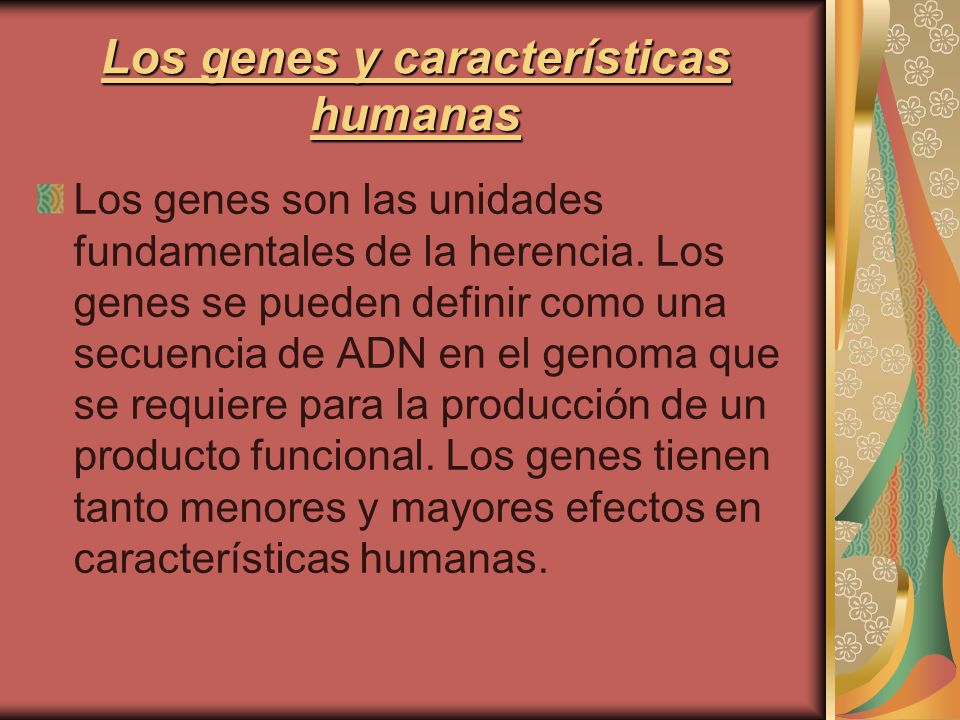 Los genes y características humanas

Los genes son las unidades fundamentales de la herencia. Los genes se pueden definir como una secuencia de ADN en el genoma que se requiere para la producción de un producto funcional. Los genes tienen tanto menores y mayores efectos en características humanas.